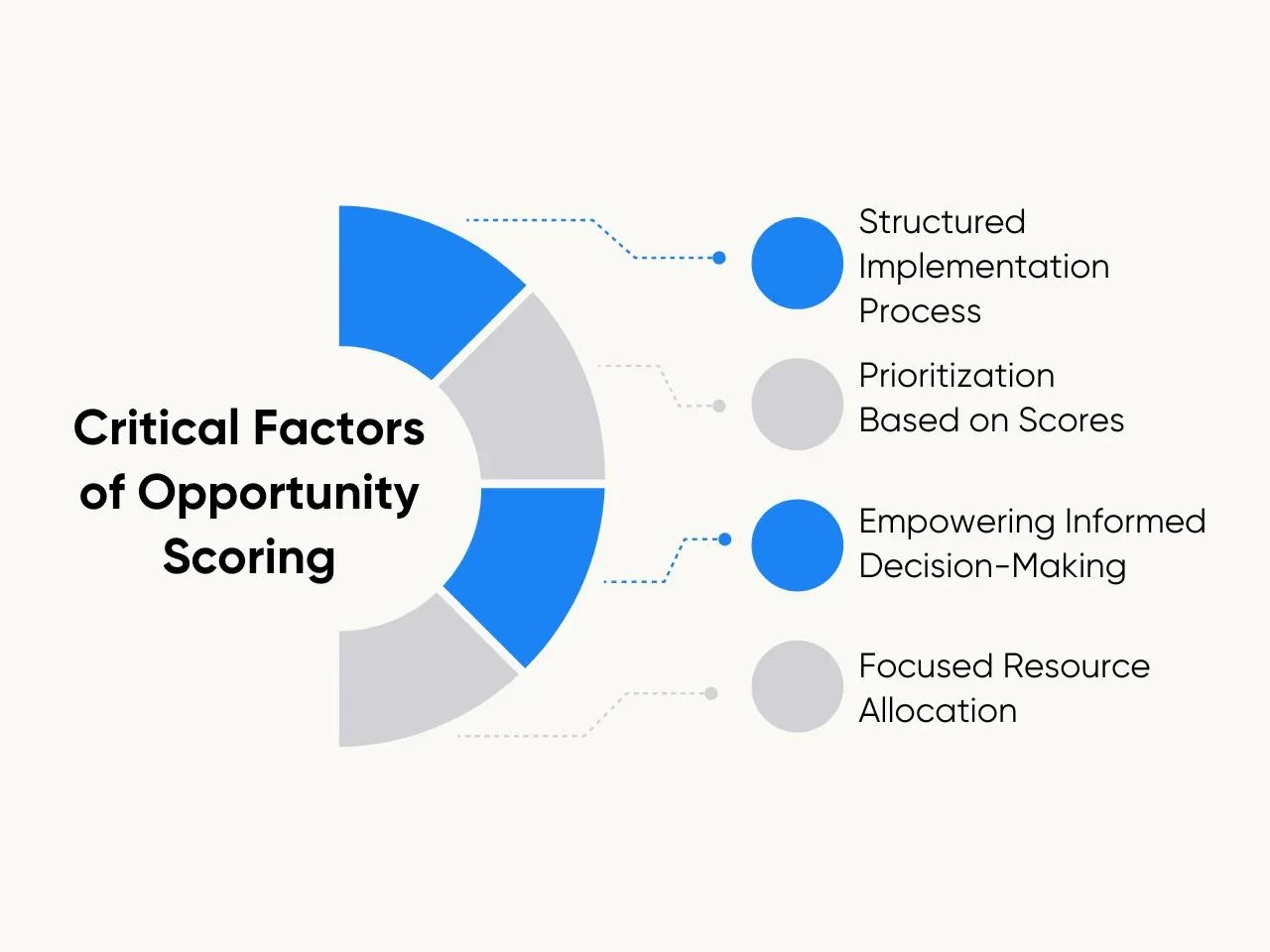 Critical Factors of Opportunity Scoring

Structured Implementation Process

Prioritization Based on Scores

Empowering Informed Decision-Making

Focused Resource Allocation